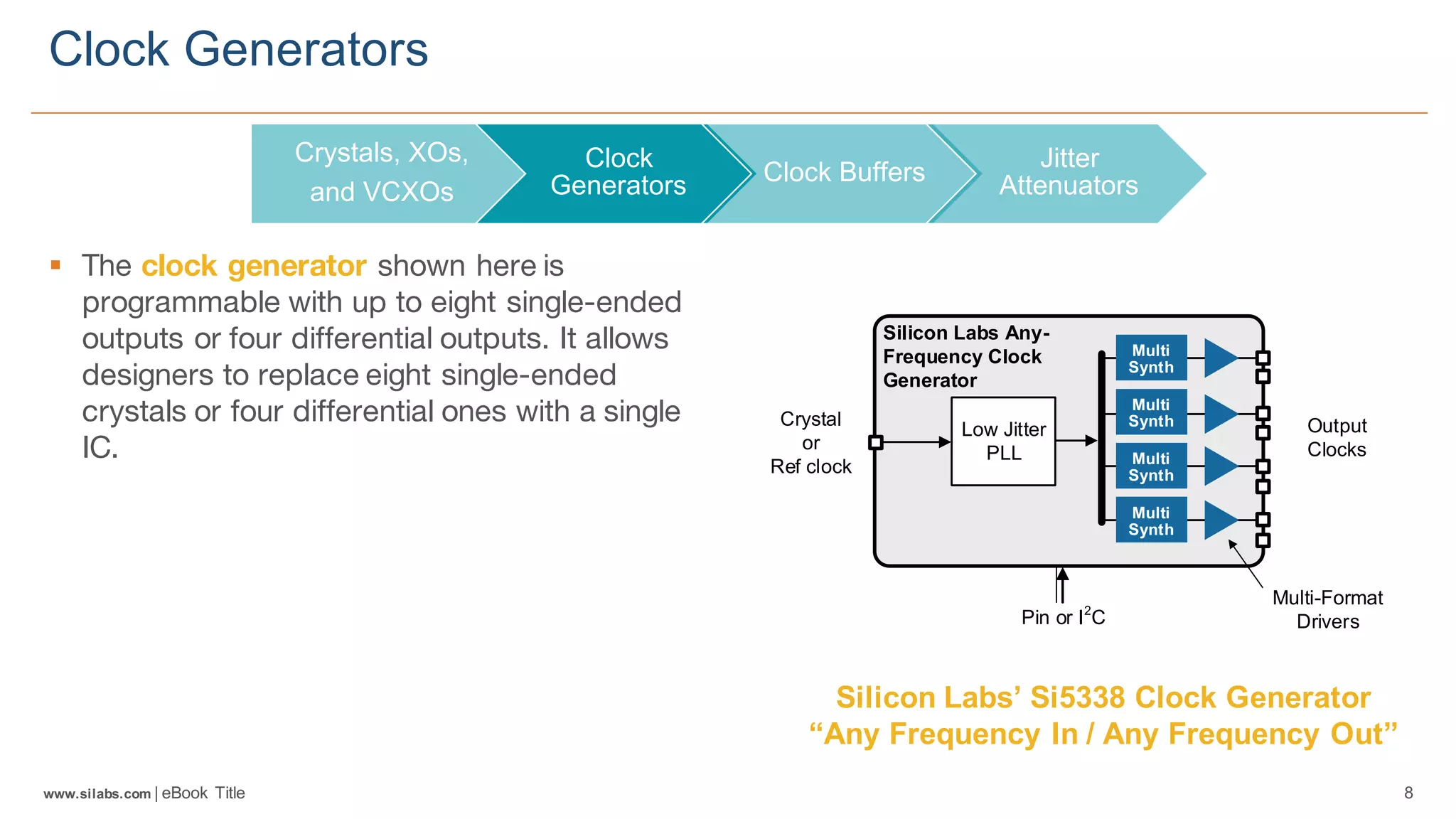 Clock Generators

Crystals, XOs, and VCXOs

Clock Generators

Clock Buffers

Jitter Attenuators

▪ The clock generator shown here is programmable with up to eight single-ended outputs or four differential outputs. It allows designers to replace eight single-ended crystals or four differential ones with a single IC.

Silicon Labs Any-Frequency Clock Generator

Crystal or Ref clock

Low Jitter PLL

Multi Synth

Multi Synth

Multi Synth

Multi Synth

Output Clocks

Pin or $I^2C$

Multi-Format Drivers

Silicon Labs' Si5338 Clock Generator
"Any Frequency In / Any Frequency Out"

www.silabs.com | eBook Title

8